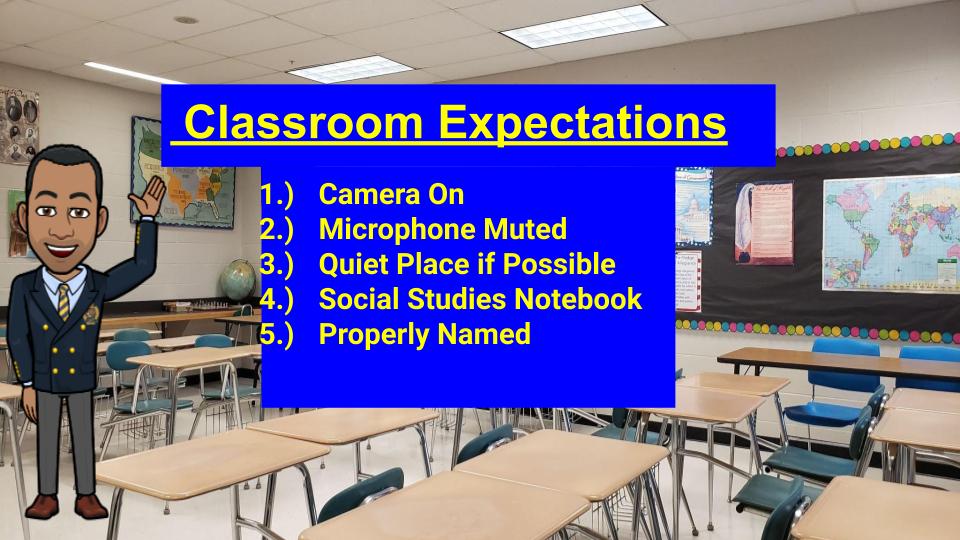 Classroom Expectations

1.) Camera On
2.) Microphone Muted
3.) Quiet Place if Possible
4.) Social Studies Notebook
5.) Properly Named